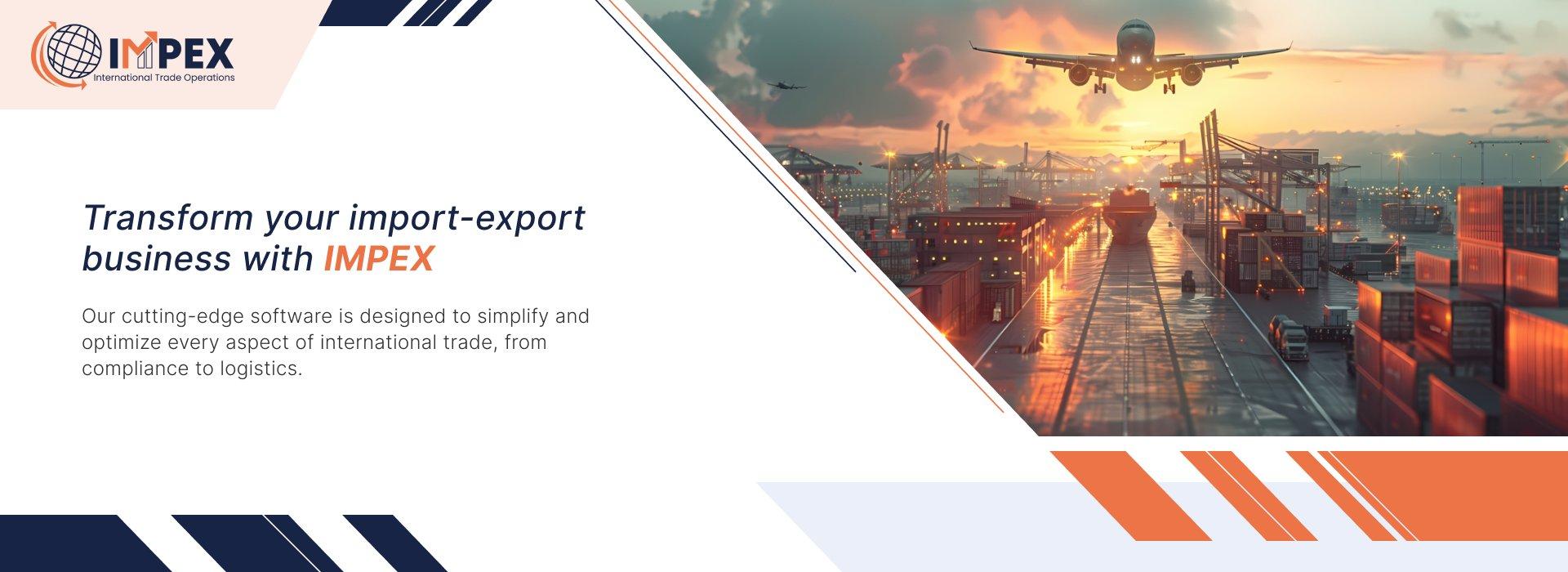 IMPEX
International Trade Operations

Transform your import-export business with IMPEX

Our cutting-edge software is designed to simplify and optimize every aspect of international trade, from compliance to logistics.